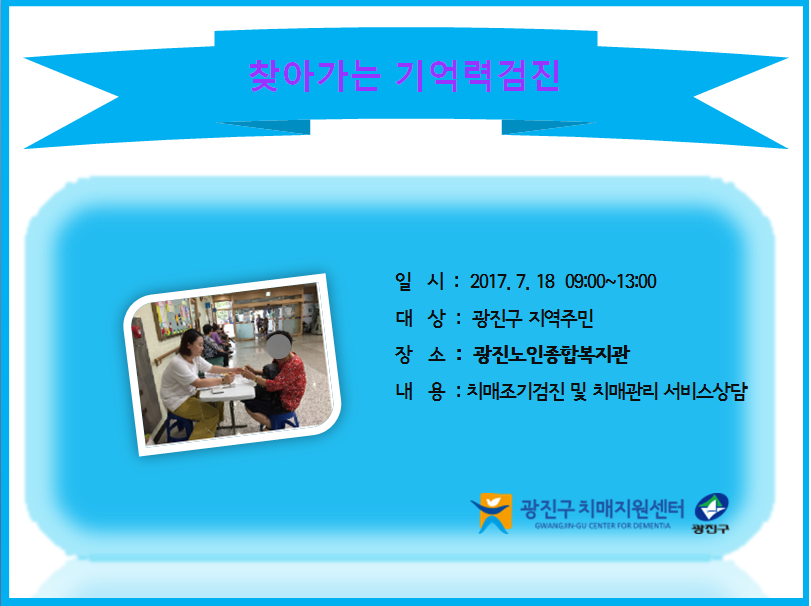 찾아가는 기억력검진

일 시 : 2017. 7. 18 09:00~13:00

대 상 : 광진구 지역주민

장 소 : 광진노인종합복지관

내 용 : 치매조기검진 및 치매관리 서비스상담

광진구 치매지원센터
GWANGJIN-GU CENTER FOR DEMENTIA

광진구